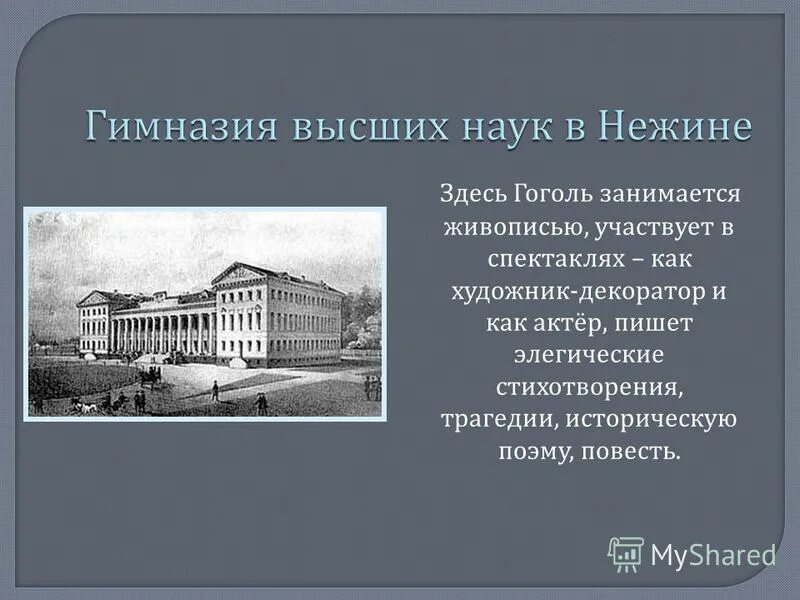 Гимназия высших наук в Нежине

Здесь Гоголь занимается живописью, участвует в спектаклях – как художник-декоратор и как актёр, пишет элегические стихотворения, трагедии, историческую поэму, повесть.

MyShared